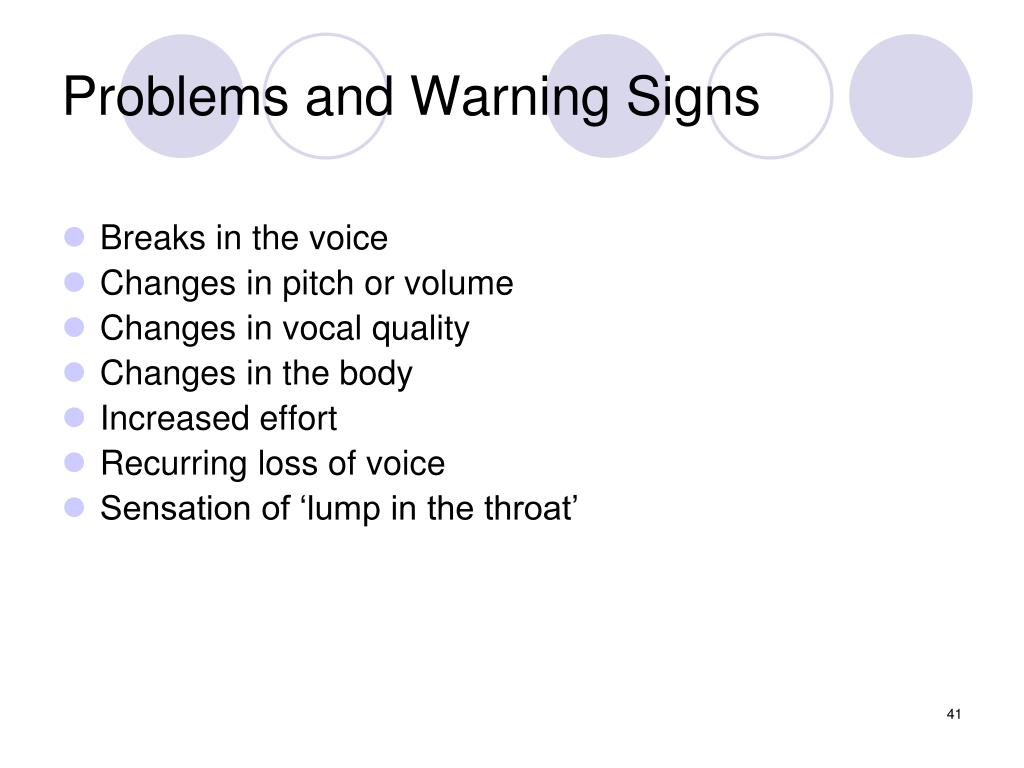 Problems and Warning Signs

- Breaks in the voice
- Changes in pitch or volume
- Changes in vocal quality
- Changes in the body
- Increased effort
- Recurring loss of voice
- Sensation of ‘lump in the throat’

41